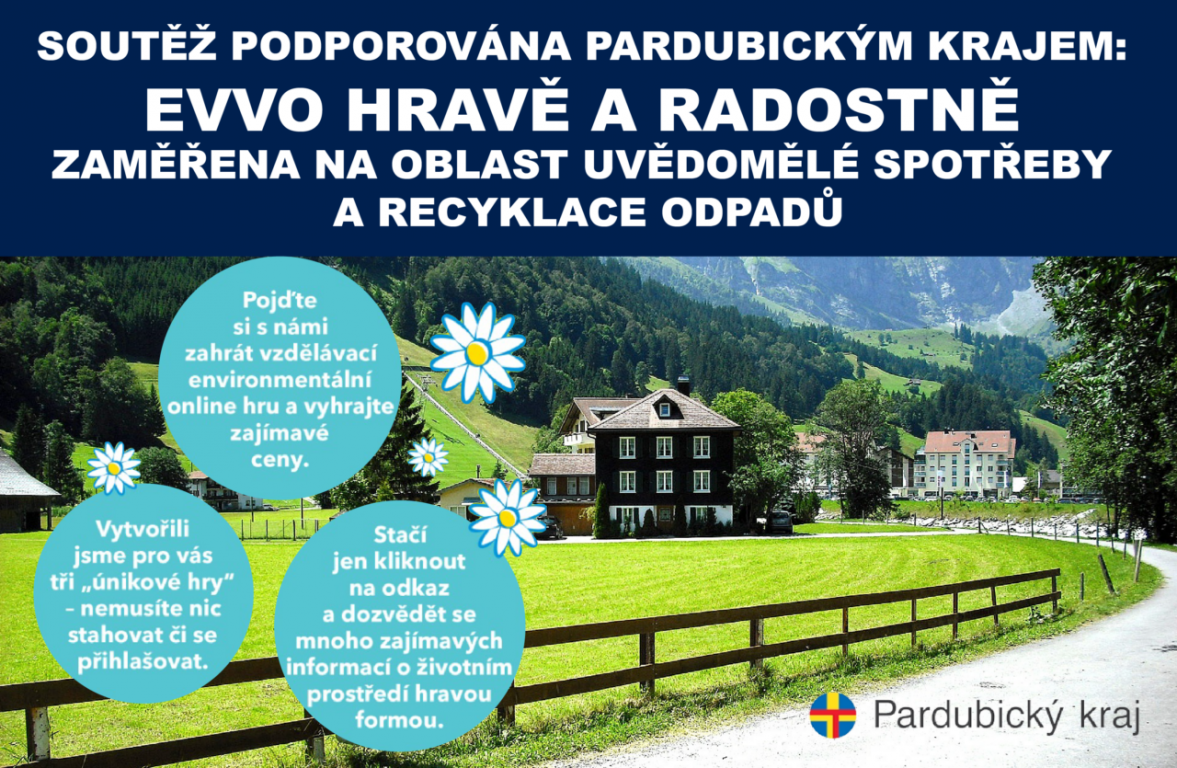 SOUTĚŽ PODPOROVÁNA PARDUBICKÝM KRAJEM:
EVVO HRAVĚ A RADOSTNĚ
ZAMĚŘENA NA OBLAST UVĚDOMĚLÉ SPOTŘEBY A RECYKLACE ODPADŮ

Pojďte si s námi zahrát vzdělávací environmentální online hru a vyhrajte zajímavé ceny.

Vytvořili jsme pro vás tři „únikové hry" – nemusíte nic stahovat či se přihlašovat.

Stačí jen kliknout na odkaz a dozvědět se mnoho zajímavých informací o životním prostředí hravou formou.

Pardubický kraj